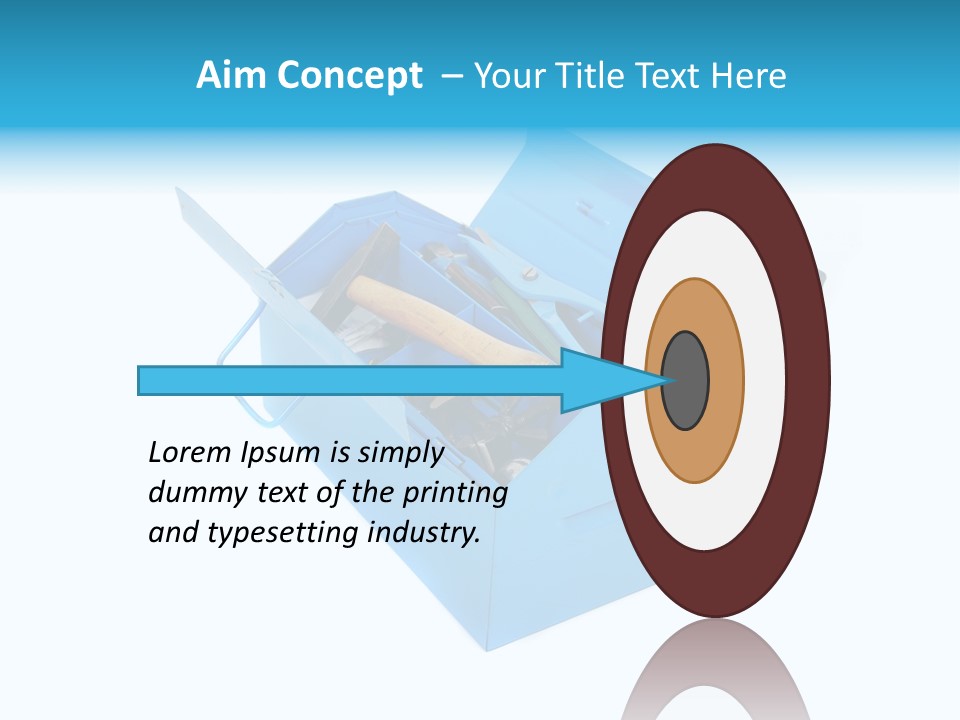 Aim Concept – Your Title Text Here

Lorem Ipsum is simply dummy text of the printing and typesetting industry.